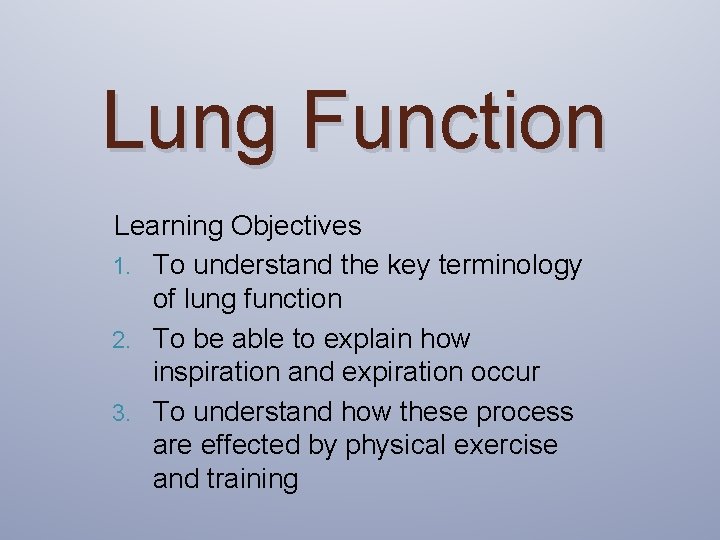 Lung Function

Learning Objectives
1. To understand the key terminology of lung function
2. To be able to explain how inspiration and expiration occur
3. To understand how these process are effected by physical exercise and training